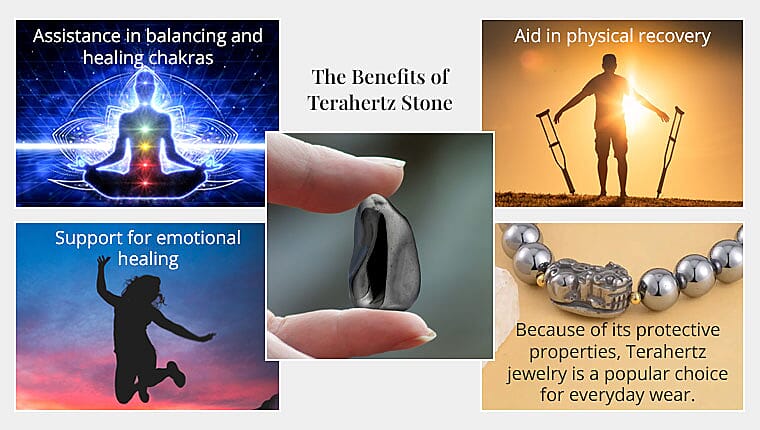 Assistance in balancing and healing chakras

The Benefits of Terahertz Stone

Aid in physical recovery

Support for emotional healing

Because of its protective properties, Terahertz jewelry is a popular choice for everyday wear.